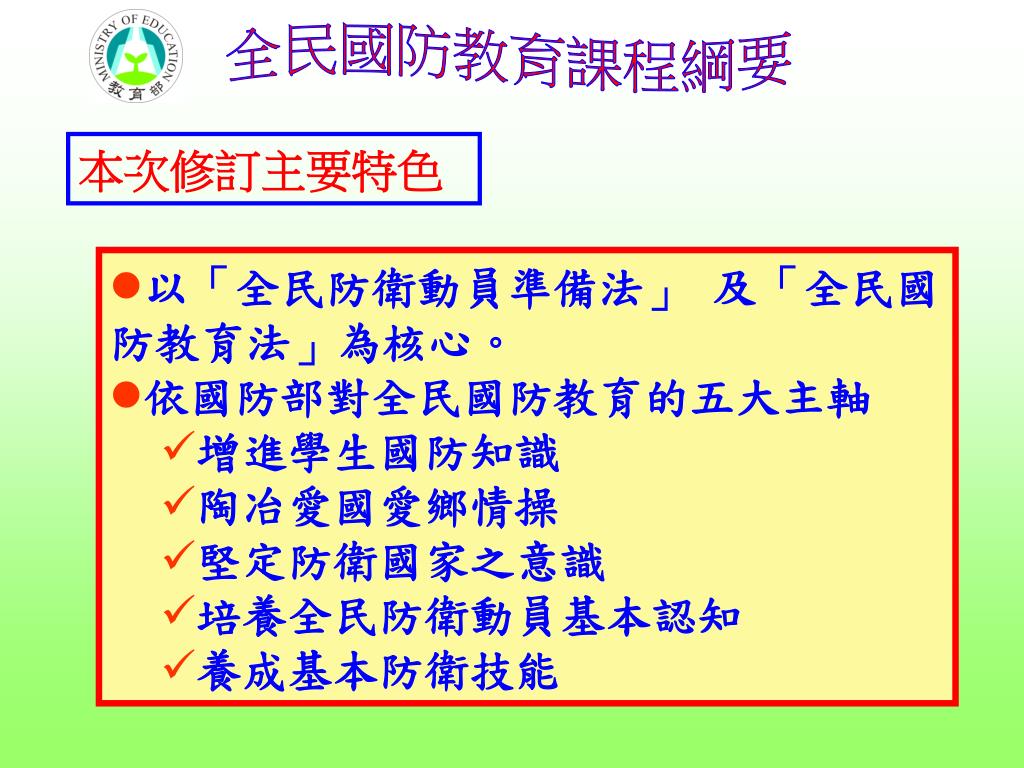 MINISTRY OF EDUCATION
教育部

全民國防教育課程綱要

本次修訂主要特色

●以「全民防衛動員準備法」 及「全民國防教育法」為核心。
●依國防部對全民國防教育的五大主軸
✓增進學生國防知識
✓陶冶愛國愛鄉情操
✓堅定防衛國家之意識
✓培養全民防衛動員基本認知
✓養成基本防衛技能